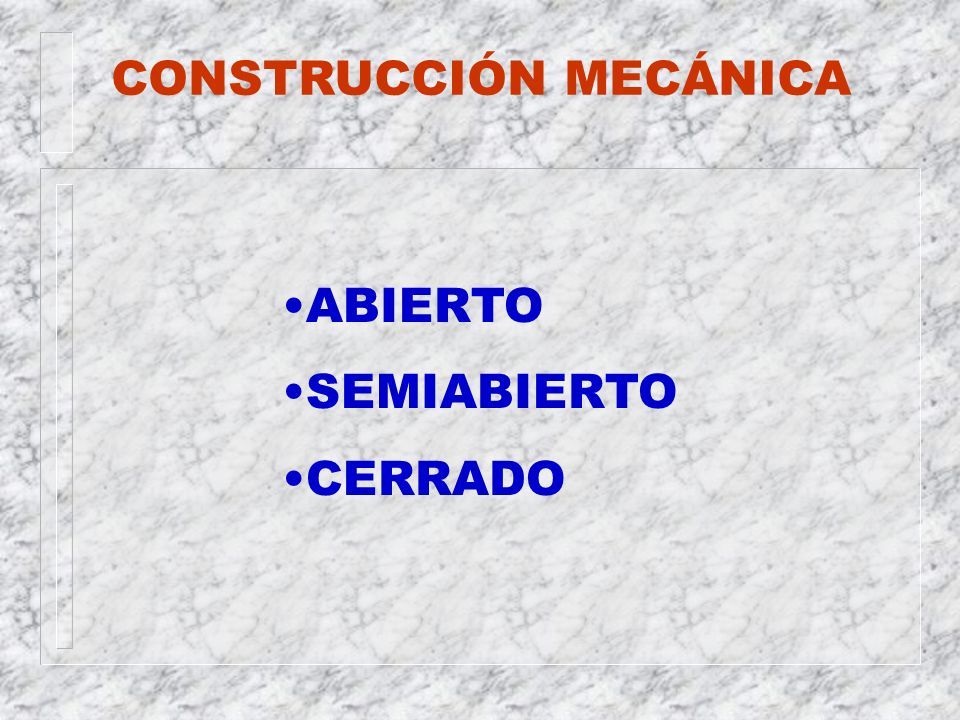 CONSTRUCCIÓN MECÁNICA

•ABIERTO
•SEMIABIERTO
•CERRADO